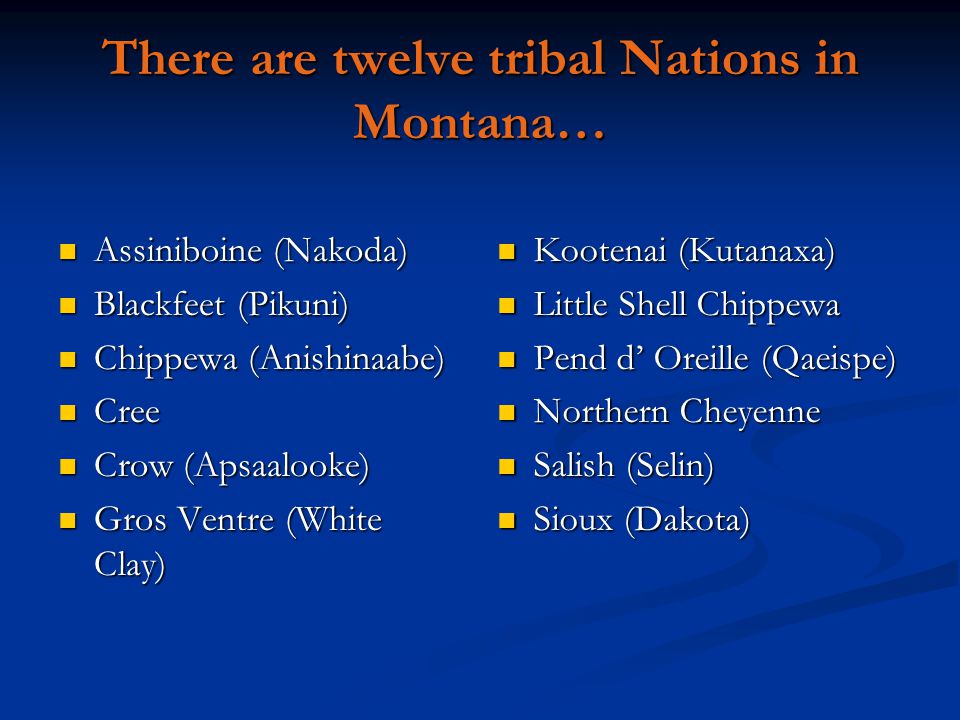 There are twelve tribal Nations in Montana…

- Assiniboine (Nakoda)
- Blackfeet (Pikuni)
- Chippewa (Anishinaabe)
- Cree
- Crow (Apsaalooke)
- Gros Ventre (White Clay)

- Kootenai (Kutanaxa)
- Little Shell Chippewa
- Pend d’ Oreille (Qaeispe)
- Northern Cheyenne
- Salish (Selin)
- Sioux (Dakota)